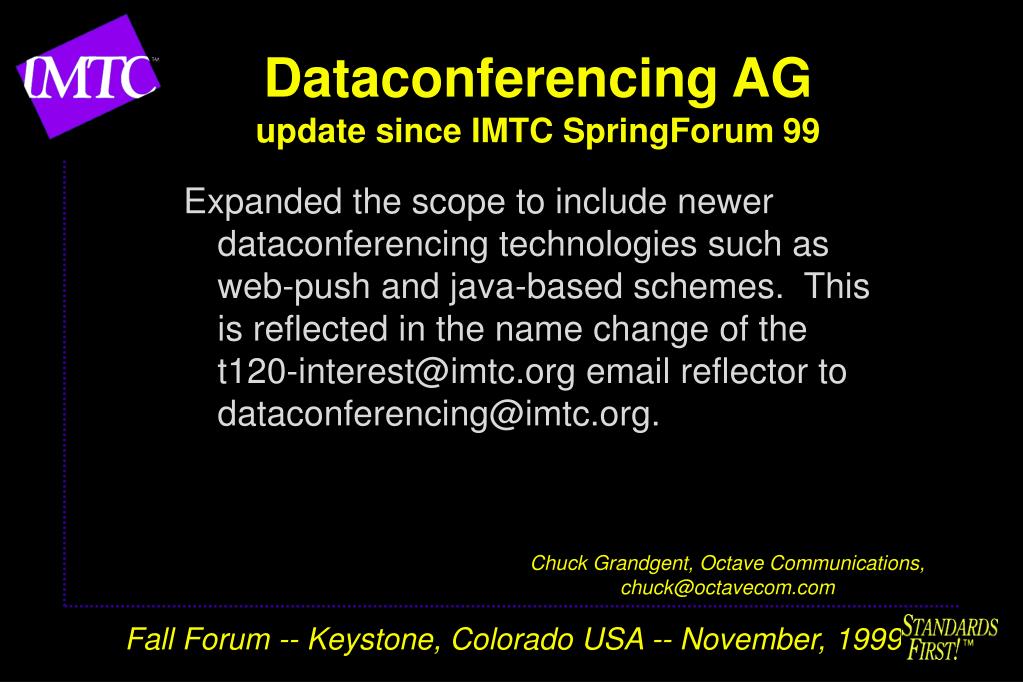 IMTC™

Dataconferencing AG
update since IMTC SpringForum 99

Expanded the scope to include newer dataconferencing technologies such as web-push and java-based schemes. This is reflected in the name change of the t120-interest@imtc.org email reflector to dataconferencing@imtc.org.

Chuck Grandgent, Octave Communications, chuck@octavecom.com

Fall Forum -- Keystone, Colorado USA -- November, 1999

STANDARDS FIRST!™